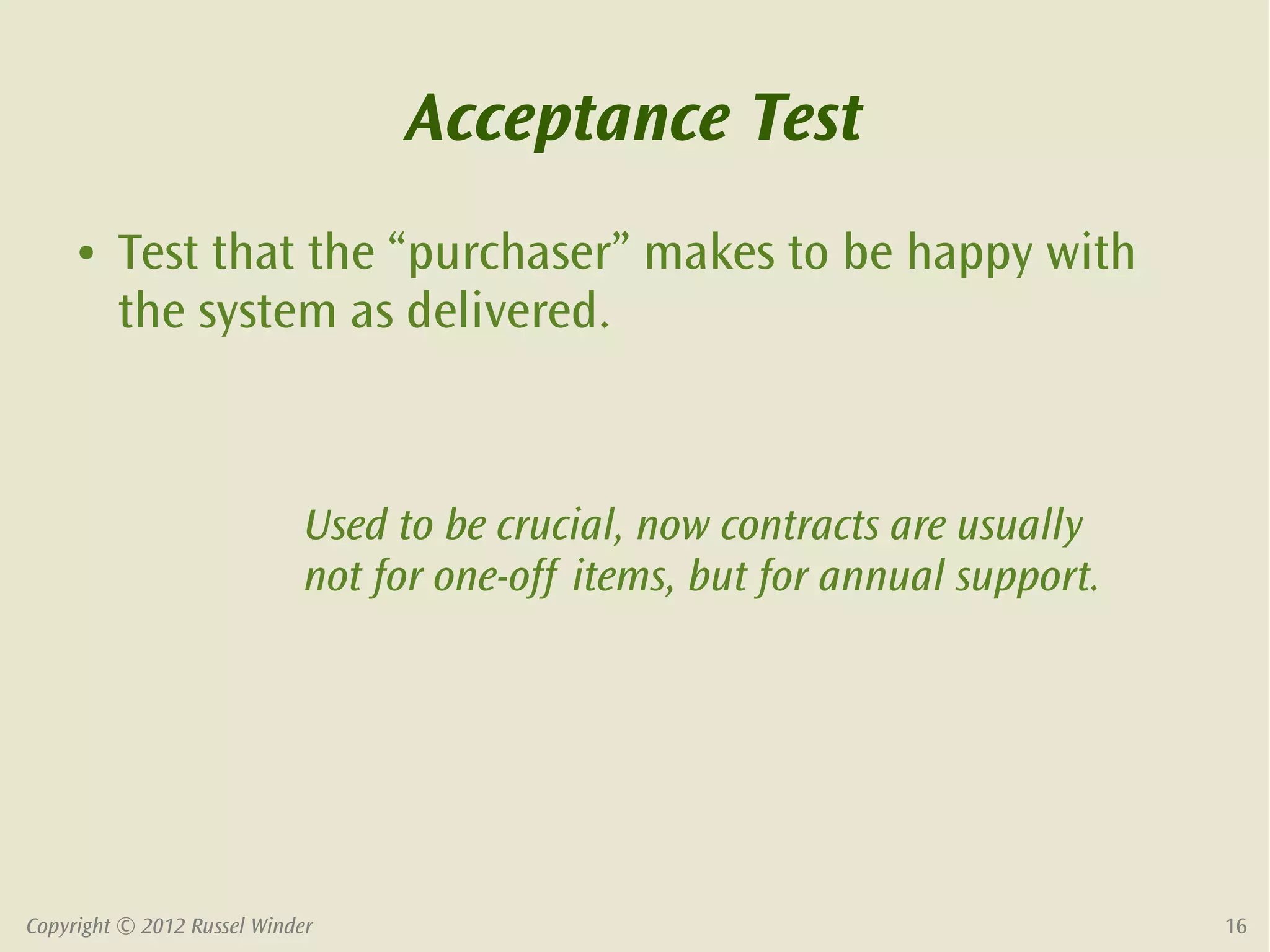 Acceptance Test

• Test that the “purchaser” makes to be happy with the system as delivered.

Used to be crucial, now contracts are usually not for one-off items, but for annual support.

Copyright © 2012 Russel Winder

16